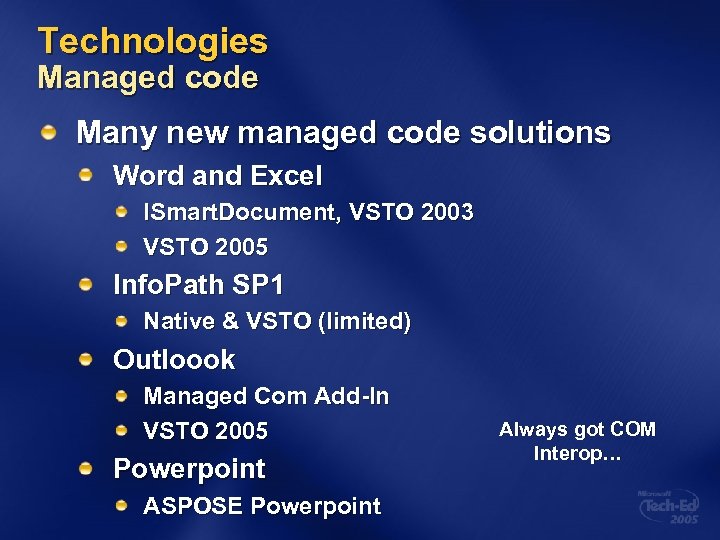 Technologies
Managed code

Many new managed code solutions

Word and Excel

ISmartDocument, VSTO 2003

VSTO 2005

InfoPath SP1

Native & VSTO (limited)

Outloook

Managed Com Add-In

VSTO 2005

Powerpoint

ASPOSE Powerpoint

Always got COM Interop…

Microsoft Tech·Ed 2005